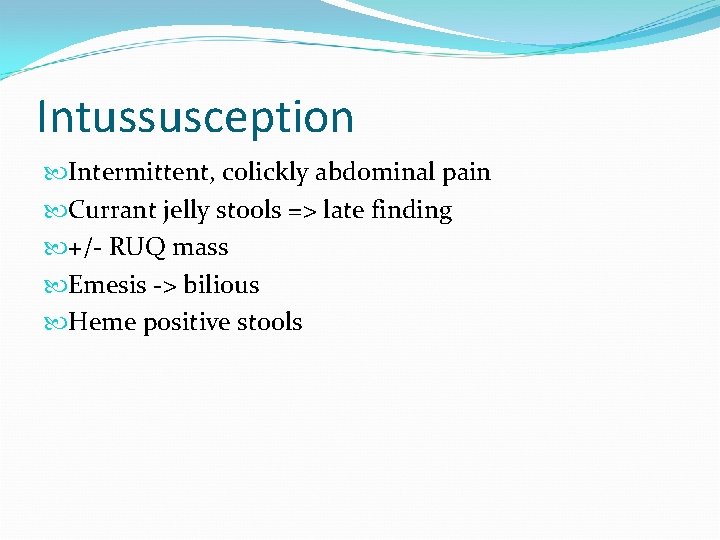 Intussusception

Intermittent, colickly abdominal pain

Currant jelly stools => late finding

+/- RUQ mass

Emesis -> bilious

Heme positive stools